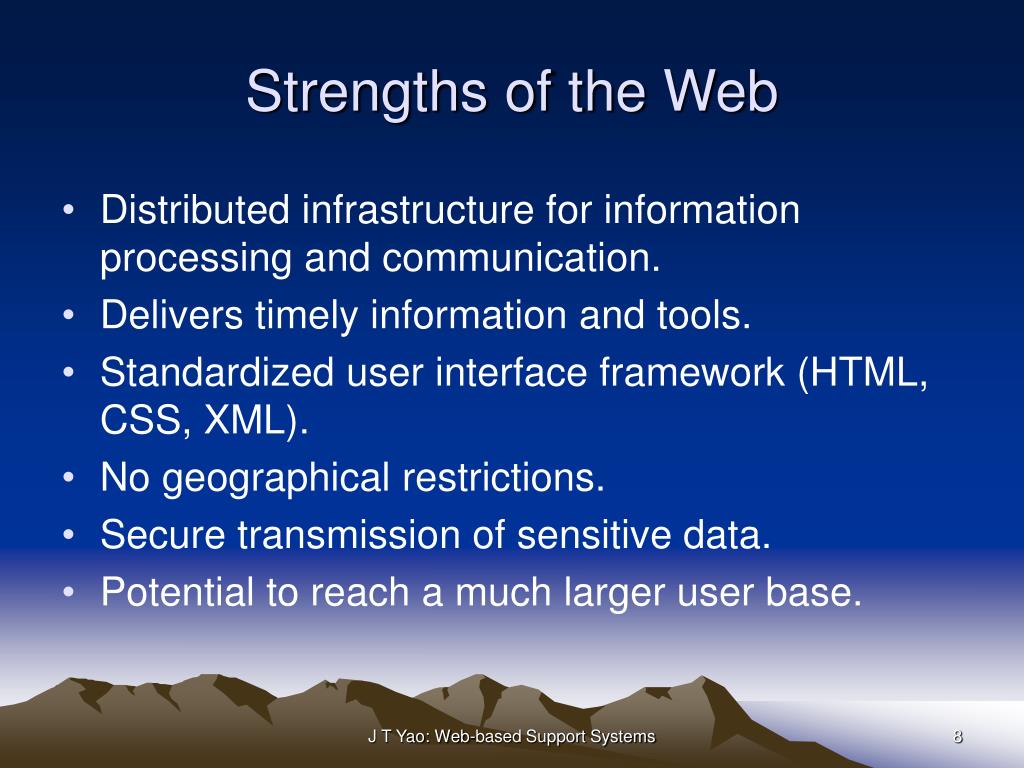 Strengths of the Web

• Distributed infrastructure for information processing and communication.
• Delivers timely information and tools.
• Standardized user interface framework (HTML, CSS, XML).
• No geographical restrictions.
• Secure transmission of sensitive data.
• Potential to reach a much larger user base.

J T Yao: Web-based Support Systems

8